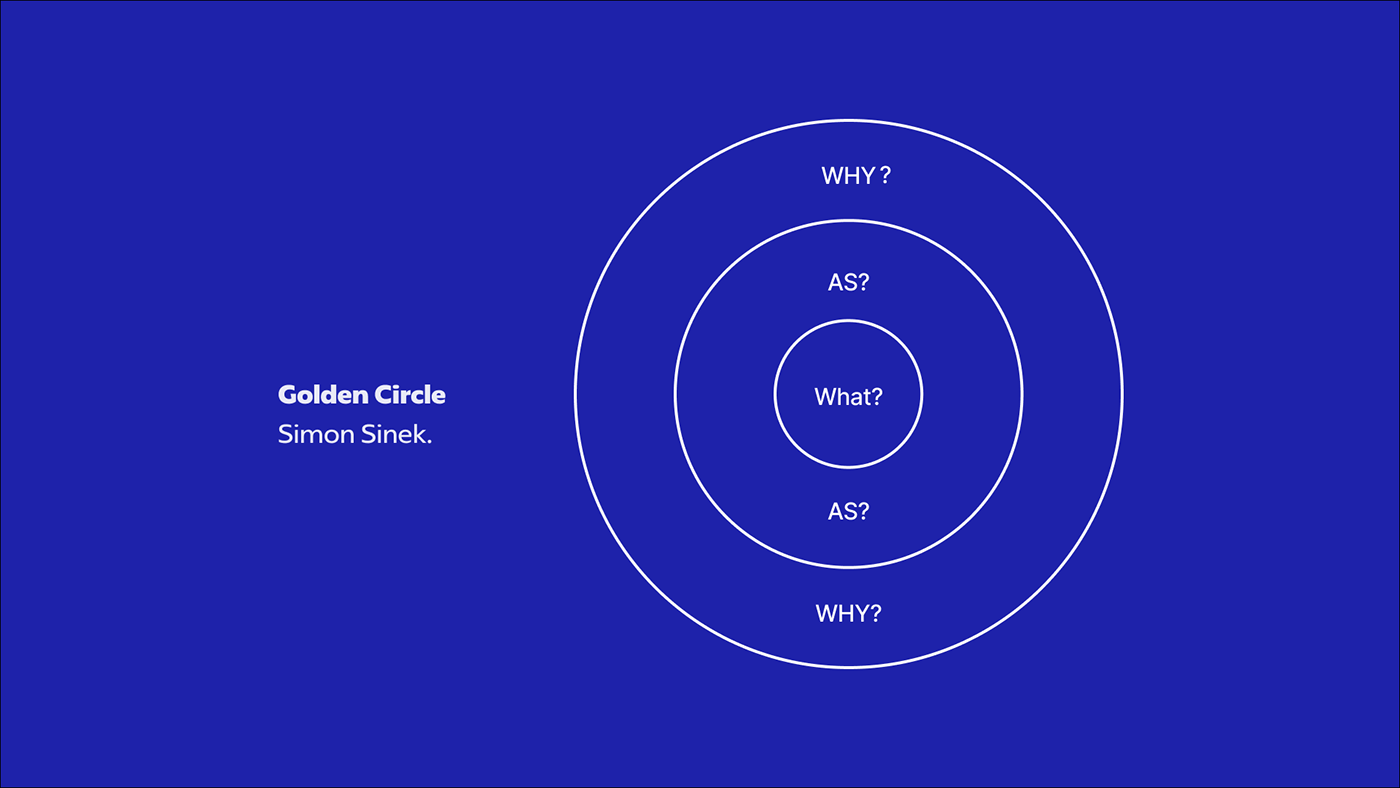 Golden Circle
Simon Sinek.

WHY ?

AS?

What?

AS?

WHY?